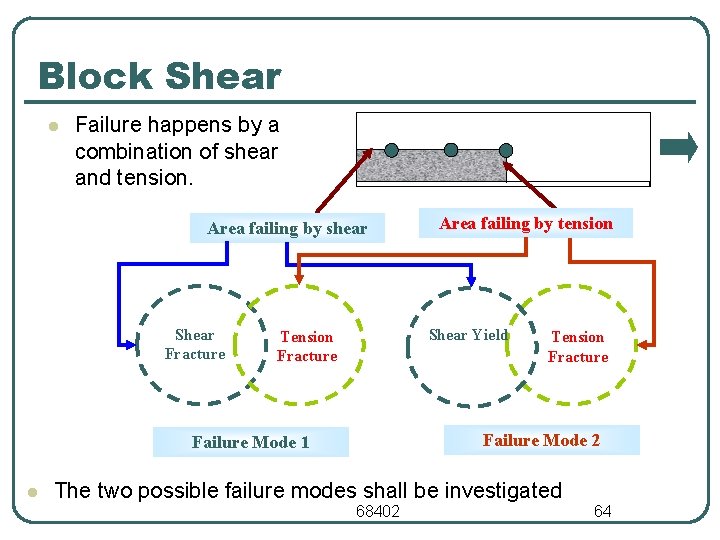 Block Shear

Failure happens by a combination of shear and tension.

Area failing by shear

Area failing by tension

Shear Fracture

Tension Fracture

Shear Yield

Tension Fracture

Failure Mode 1

Failure Mode 2

The two possible failure modes shall be investigated

68402

64